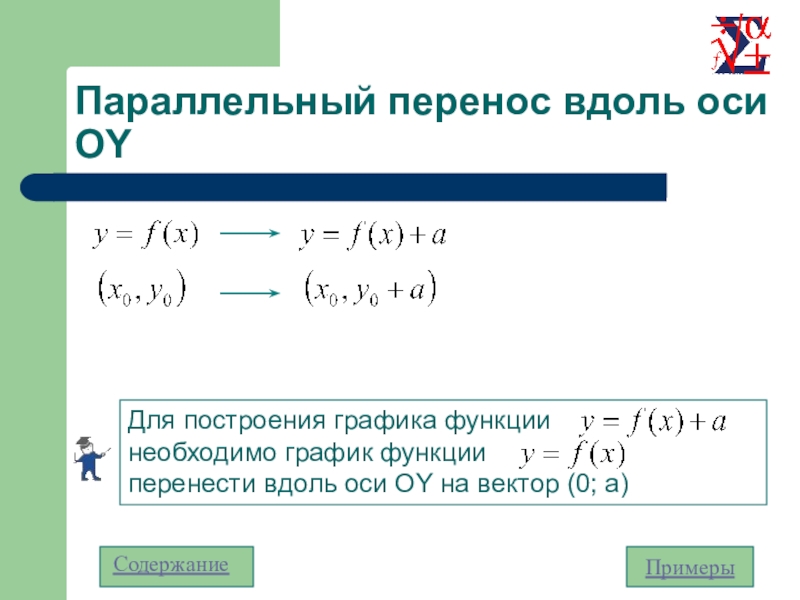 Параллельный перенос вдоль оси OY

$y = f(x) \longrightarrow y = f(x) + a$

$(x_0, y_0) \longrightarrow (x_0, y_0 + a)$

Для построения графика функции $y = f(x) + a$ необходимо график функции $y = f(x)$ перенести вдоль оси OY на вектор (0; a)

Содержание

Примеры